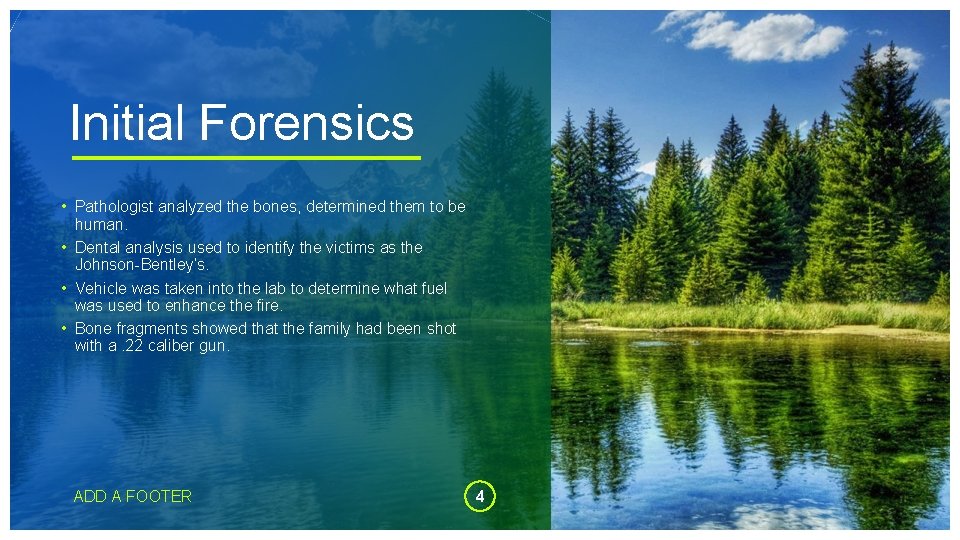 Initial Forensics

• Pathologist analyzed the bones, determined them to be human.
• Dental analysis used to identify the victims as the Johnson-Bentley's.
• Vehicle was taken into the lab to determine what fuel was used to enhance the fire.
• Bone fragments showed that the family had been shot with a .22 caliber gun.

ADD A FOOTER

4